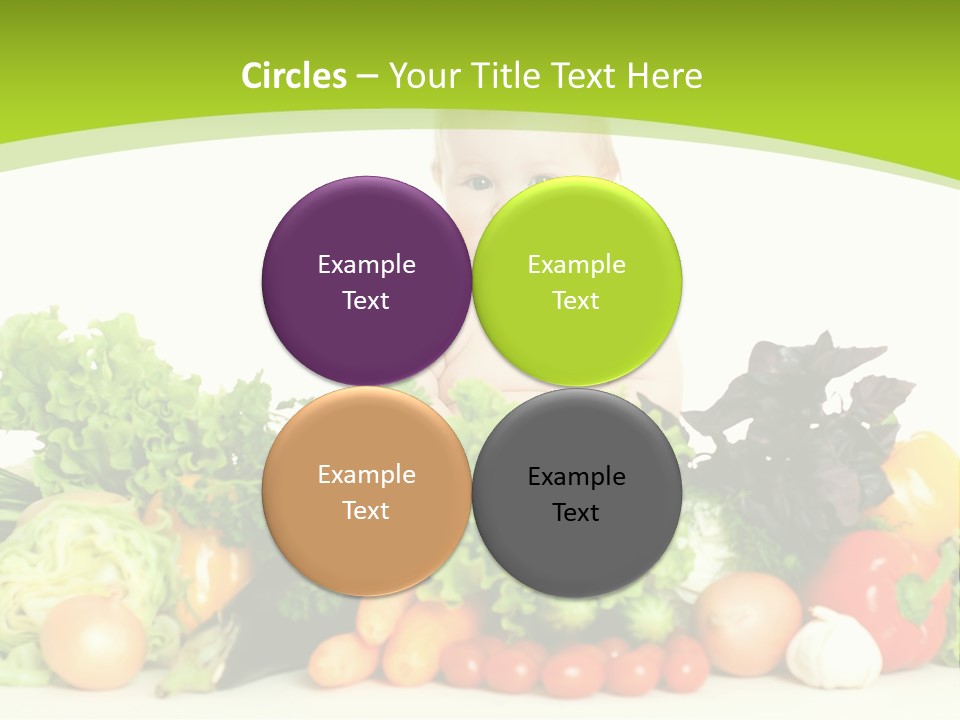 Circles – Your Title Text Here

Example Text

Example Text

Example Text

Example Text